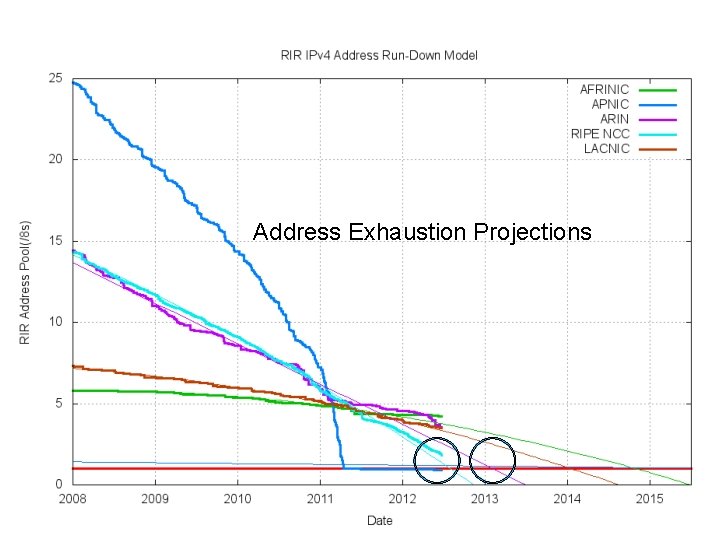 RIR IPv4 Address Run-Down Model

AFRINIC
APNIC
ARIN
RIPE NCC
LACNIC

Address Exhaustion Projections

RIR Address Pool(/8s)

25
20
15
10
5
0

2008
2009
2010
2011
2012
2013
2014
2015

Date